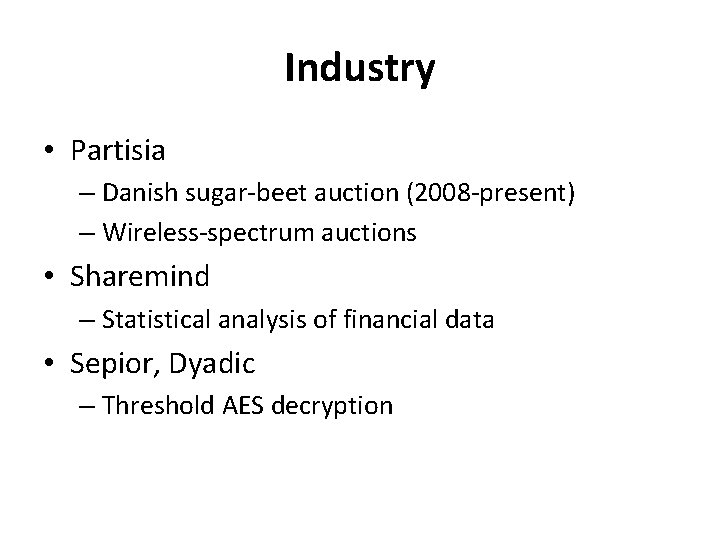 Industry

• Partisia
  – Danish sugar-beet auction (2008-present)
  – Wireless-spectrum auctions
• Sharemind
  – Statistical analysis of financial data
• Sepior, Dyadic
  – Threshold AES decryption